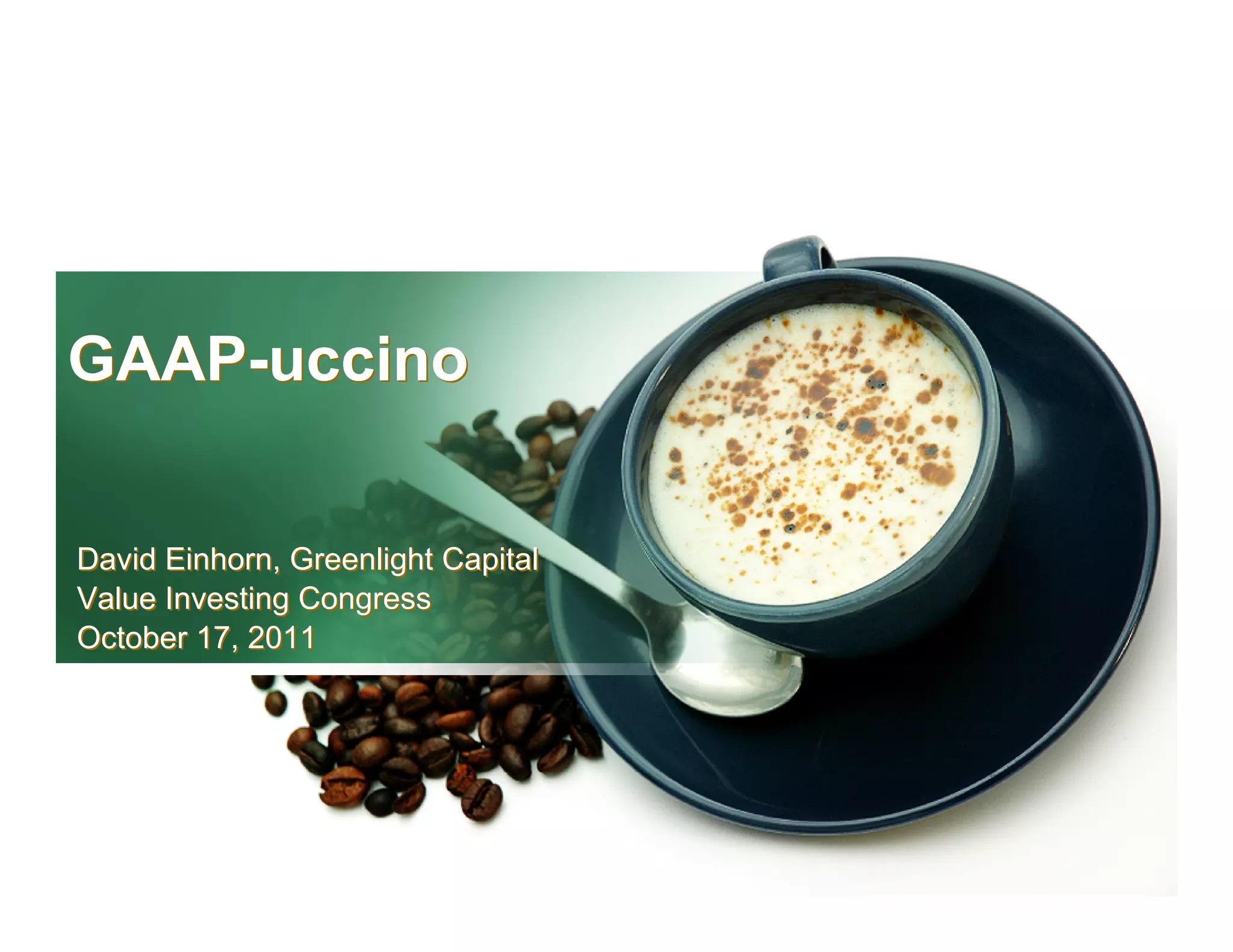 GAAP-uccino

David Einhorn, Greenlight Capital
Value Investing Congress
October 17, 2011